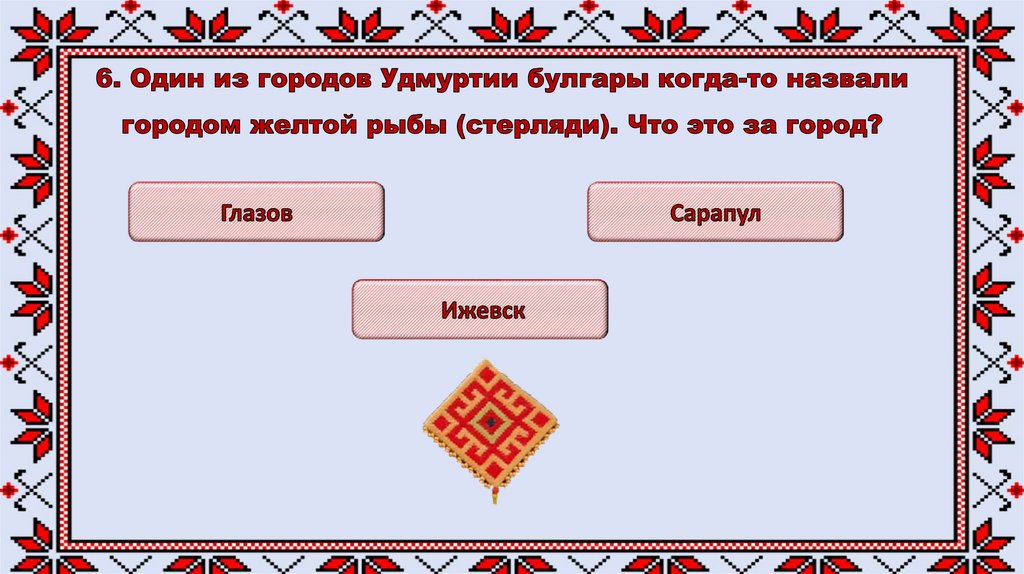 6. Один из городов Удмуртии булгары когда-то назвали городом желтой рыбы (стерляди). Что это за город?

Глазов

Сарапул

Ижевск